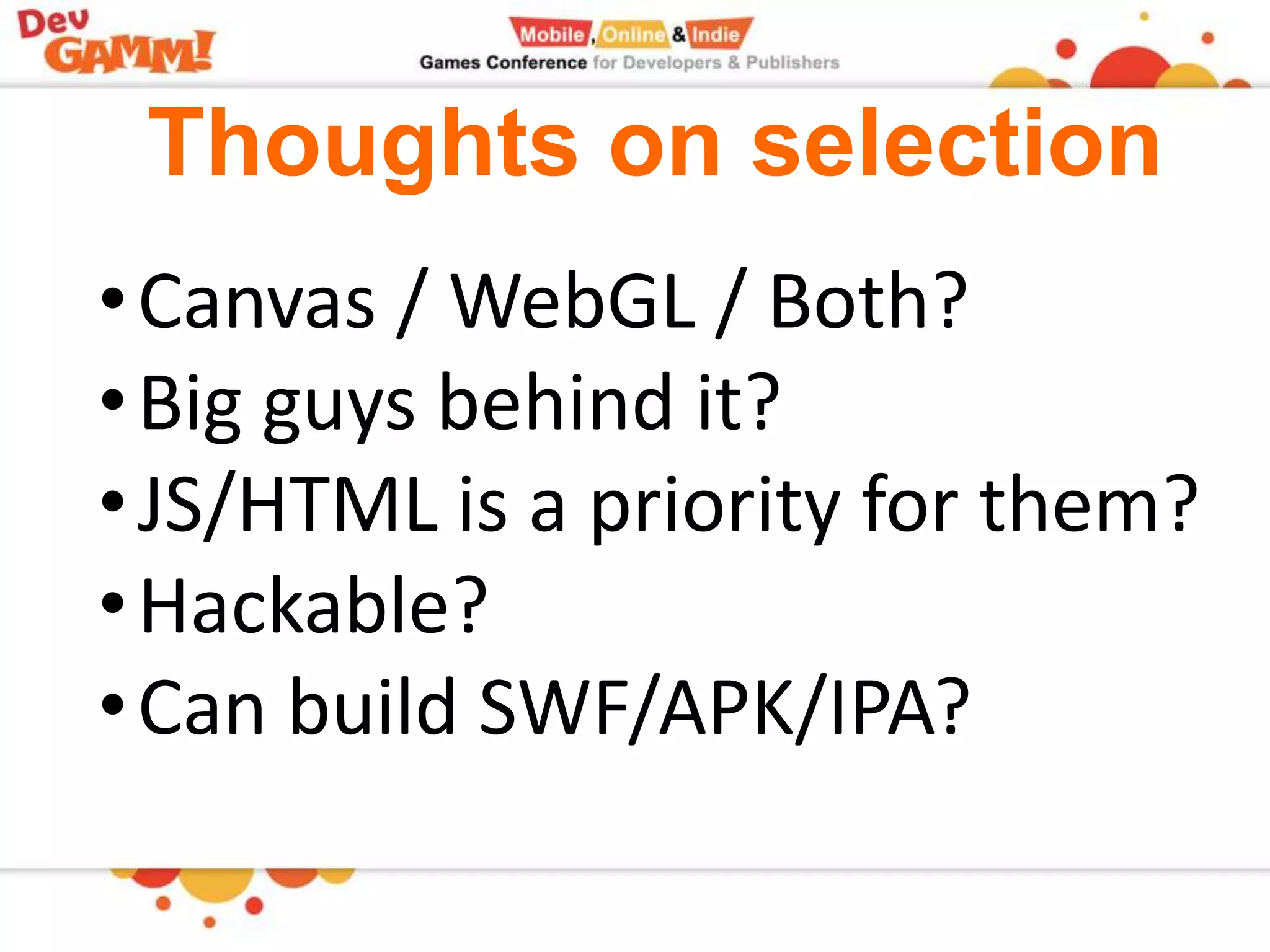 Dev GAMM!

Mobile, Online & Indie
Games Conference for Developers & Publishers

Thoughts on selection

• Canvas / WebGL / Both?
• Big guys behind it?
• JS/HTML is a priority for them?
• Hackable?
• Can build SWF/APK/IPA?